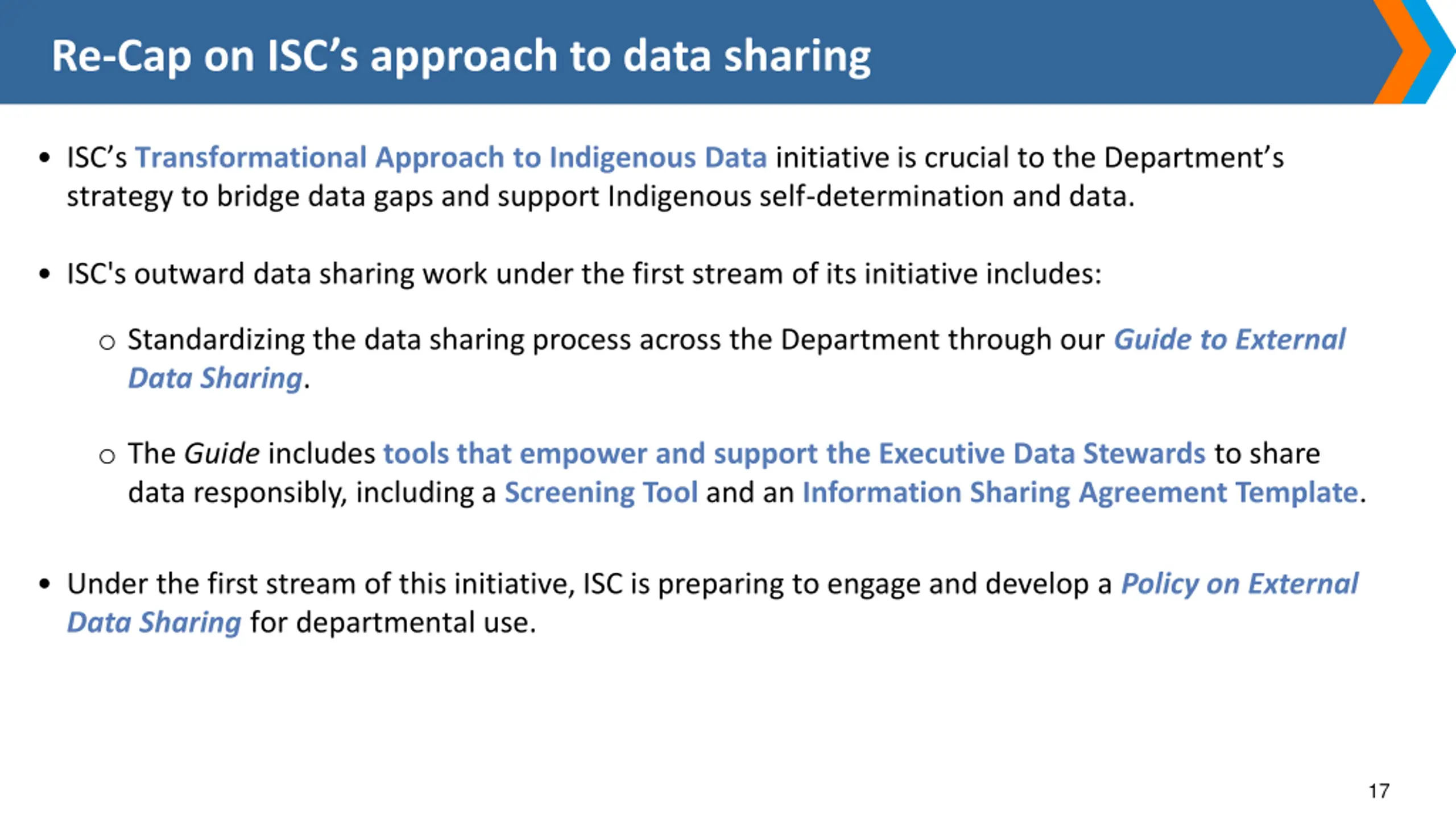 Re-Cap on ISC’s approach to data sharing

• ISC’s Transformational Approach to Indigenous Data initiative is crucial to the Department’s strategy to bridge data gaps and support Indigenous self-determination and data.

• ISC's outward data sharing work under the first stream of its initiative includes:

○ Standardizing the data sharing process across the Department through our Guide to External Data Sharing.

○ The Guide includes tools that empower and support the Executive Data Stewards to share data responsibly, including a Screening Tool and an Information Sharing Agreement Template.

• Under the first stream of this initiative, ISC is preparing to engage and develop a Policy on External Data Sharing for departmental use.

17